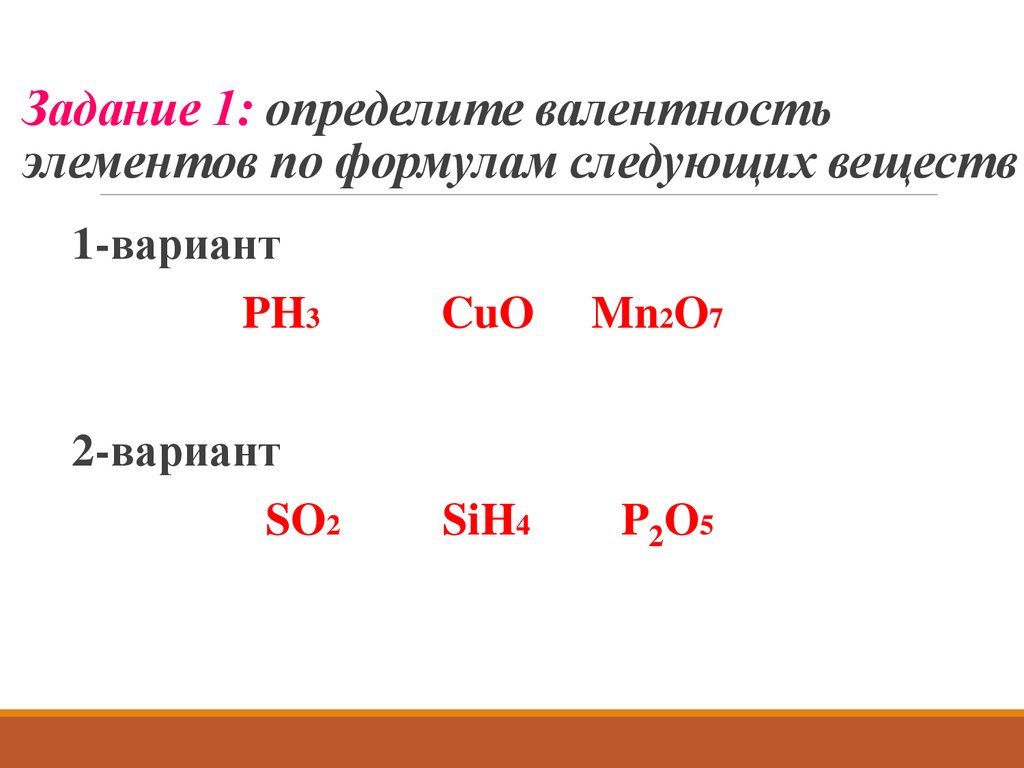 Задание 1: определите валентность элементов по формулам следующих веществ

1-вариант

$PH_3$ $CuO$ $Mn_2O_7$

2-вариант

$SO_2$ $SiH_4$ $P_2O_5$